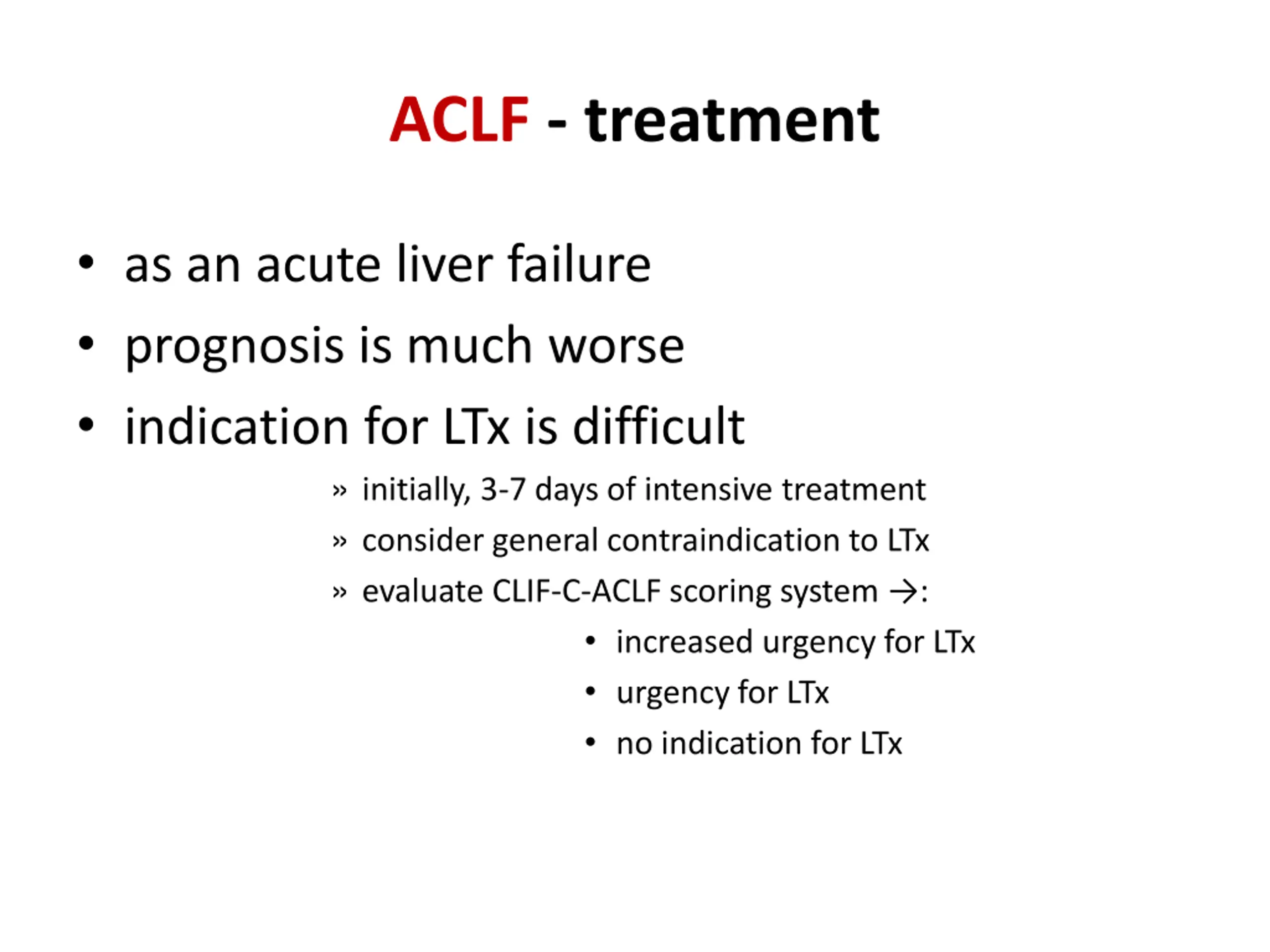 ACLF - treatment

• as an acute liver failure
• prognosis is much worse
• indication for LTx is difficult
» initially, 3-7 days of intensive treatment
» consider general contraindication to LTx
» evaluate CLIF-C-ACLF scoring system →:
• increased urgency for LTx
• urgency for LTx
• no indication for LTx